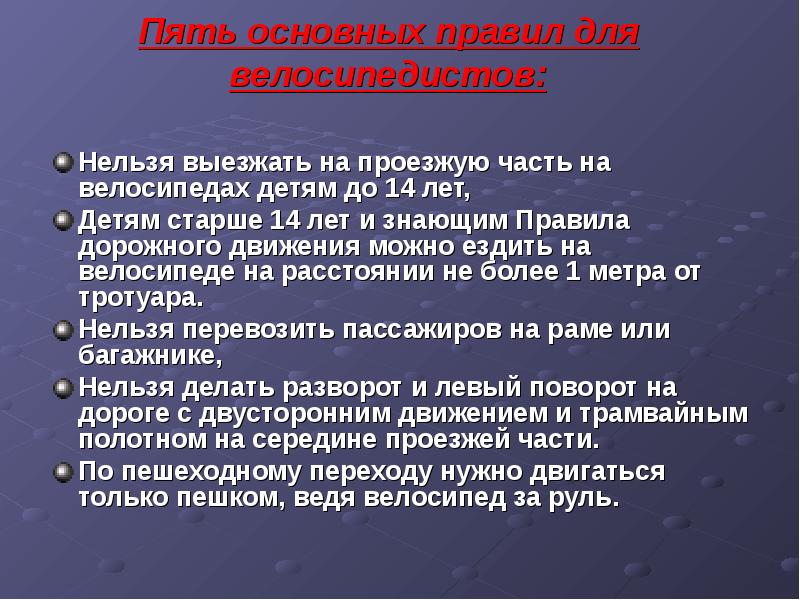 Пять основных правил для велосипедистов:

Нельзя выезжать на проезжую часть на велосипедах детям до 14 лет,

Детям старше 14 лет и знающим Правила дорожного движения можно ездить на велосипеде на расстоянии не более 1 метра от тротуара.

Нельзя перевозить пассажиров на раме или багажнике,

Нельзя делать разворот и левый поворот на дороге с двусторонним движением и трамвайным полотном на середине проезжей части.

По пешеходному переходу нужно двигаться только пешком, ведя велосипед за руль.